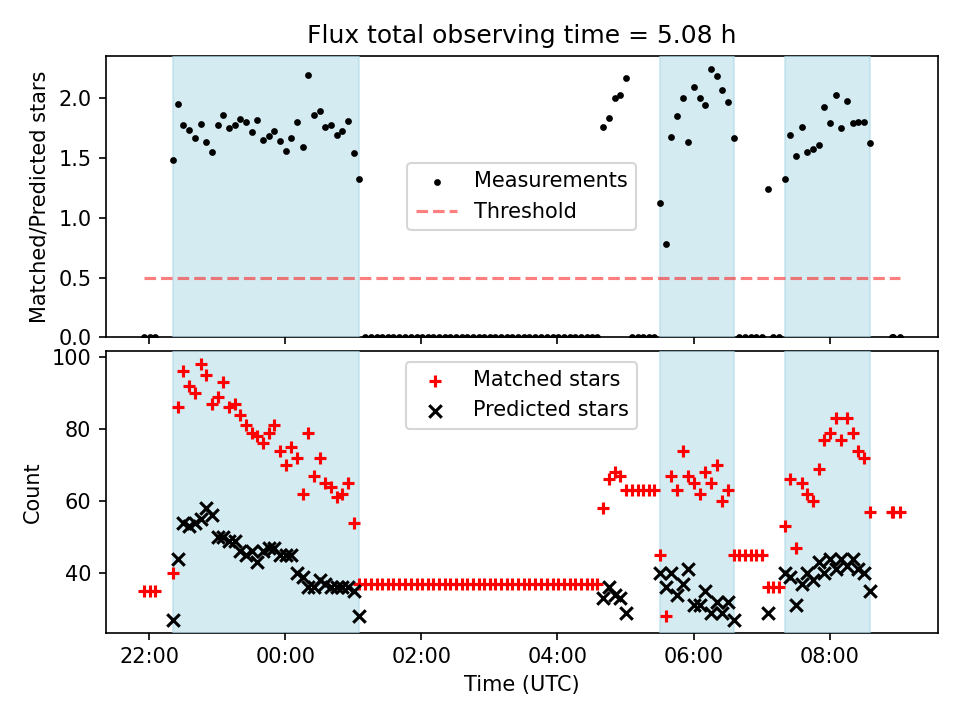 Flux total observing time = 5.08 h

Matched/Predicted stars

2.0
1.5
1.0
0.5
0.0

Measurements
Threshold

Count

100
80
60
40

Matched stars
Predicted stars

22:00
00:00
02:00
04:00
06:00
08:00

Time (UTC)